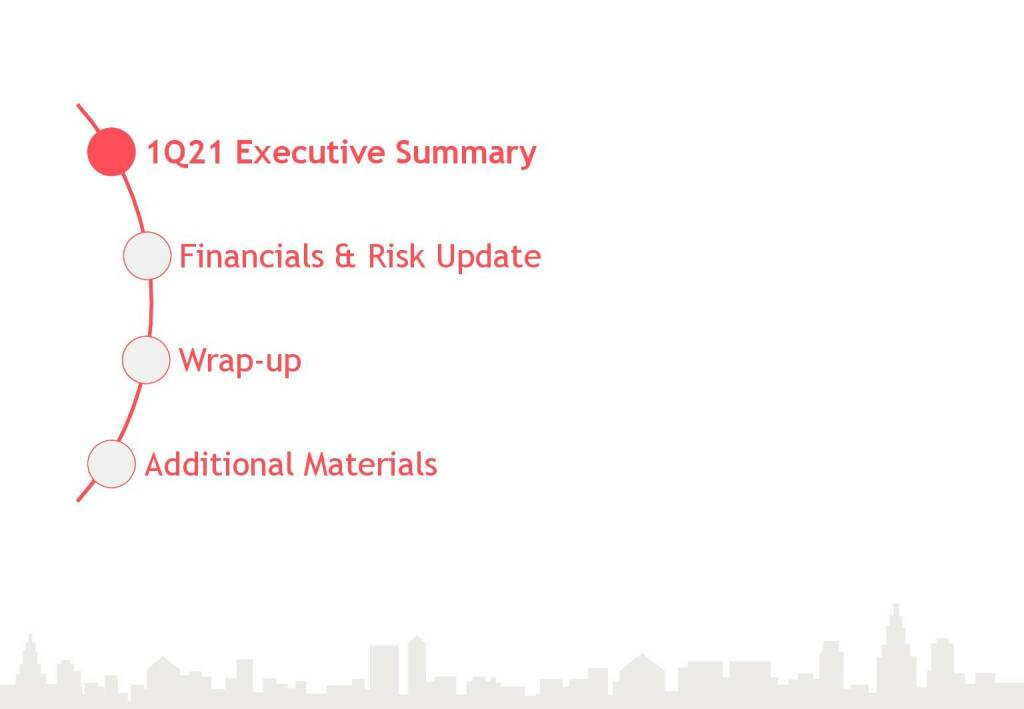 1Q21 Executive Summary

Financials & Risk Update

Wrap-up

Additional Materials